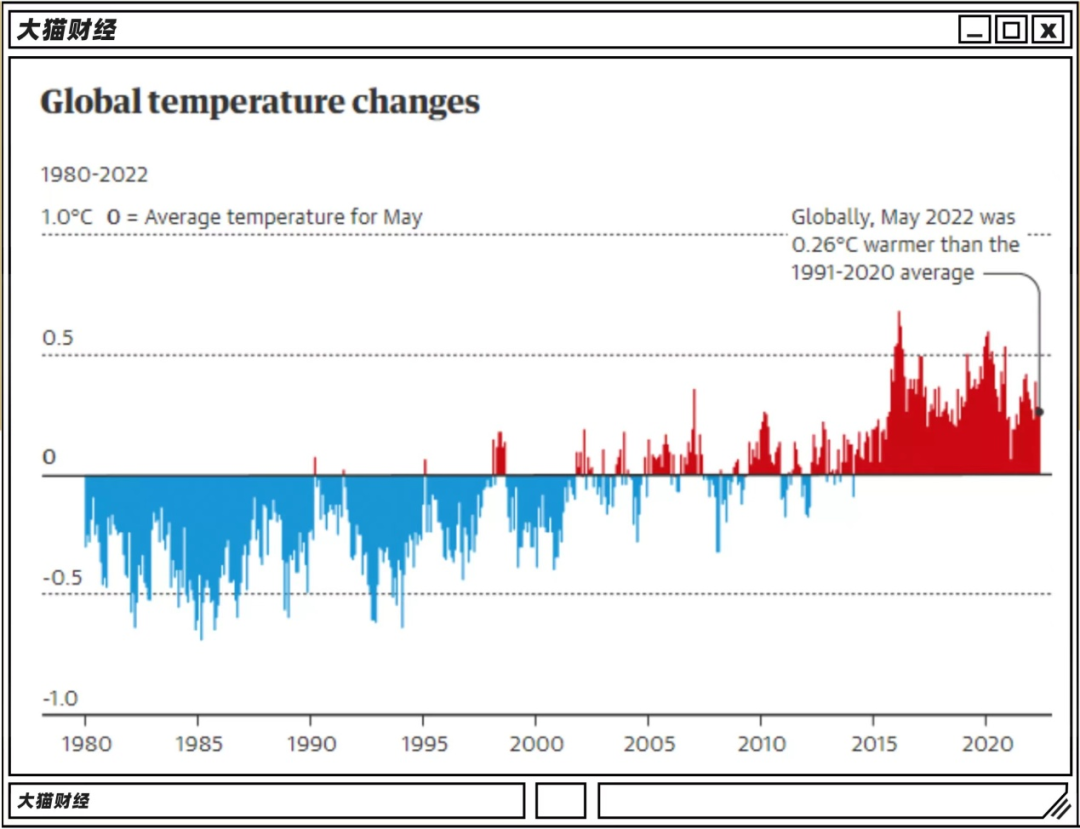 大猫财经

Global temperature changes

1980-2022

1.0°C 0 = Average temperature for May

Globally, May 2022 was 0.26°C warmer than the 1991-2020 average

0.5

0

-0.5

-1.0

1980 1985 1990 1995 2000 2005 2010 2015 2020

大猫财经